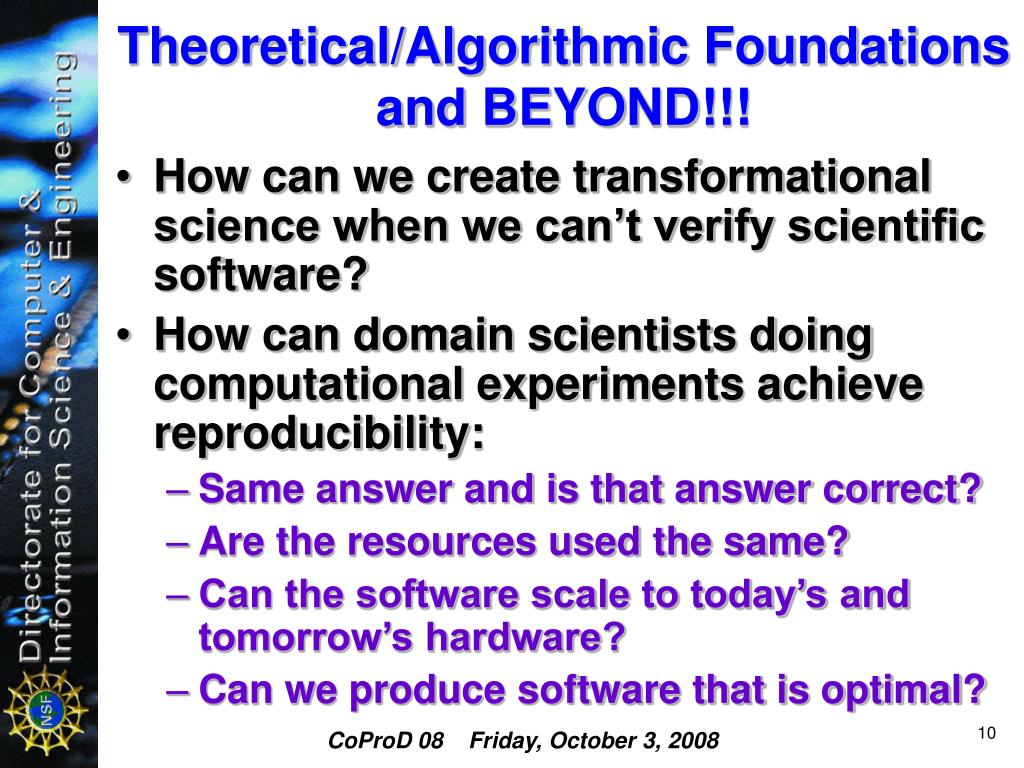 Directorate for Computer & Information Science & Engineering

NSF

Theoretical/Algorithmic Foundations and BEYOND!!!

• How can we create transformational science when we can't verify scientific software?
• How can domain scientists doing computational experiments achieve reproducibility:
– Same answer and is that answer correct?
– Are the resources used the same?
– Can the software scale to today's and tomorrow's hardware?
– Can we produce software that is optimal?

CoProD 08 Friday, October 3, 2008

10